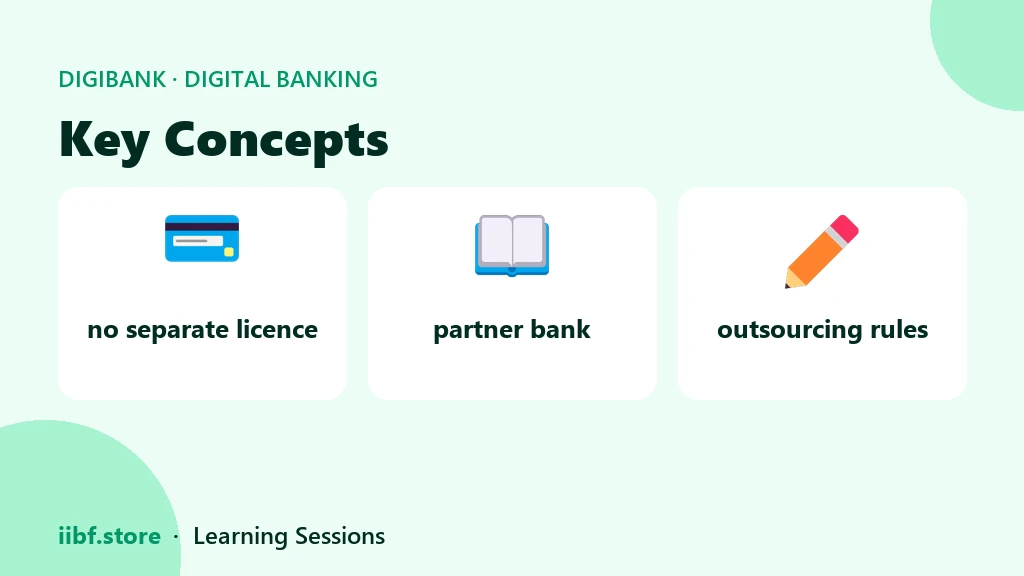 DIGIBANK · DIGITAL BANKING

Key Concepts

no separate licence

partner bank

outsourcing rules

iibf.store · Learning Sessions